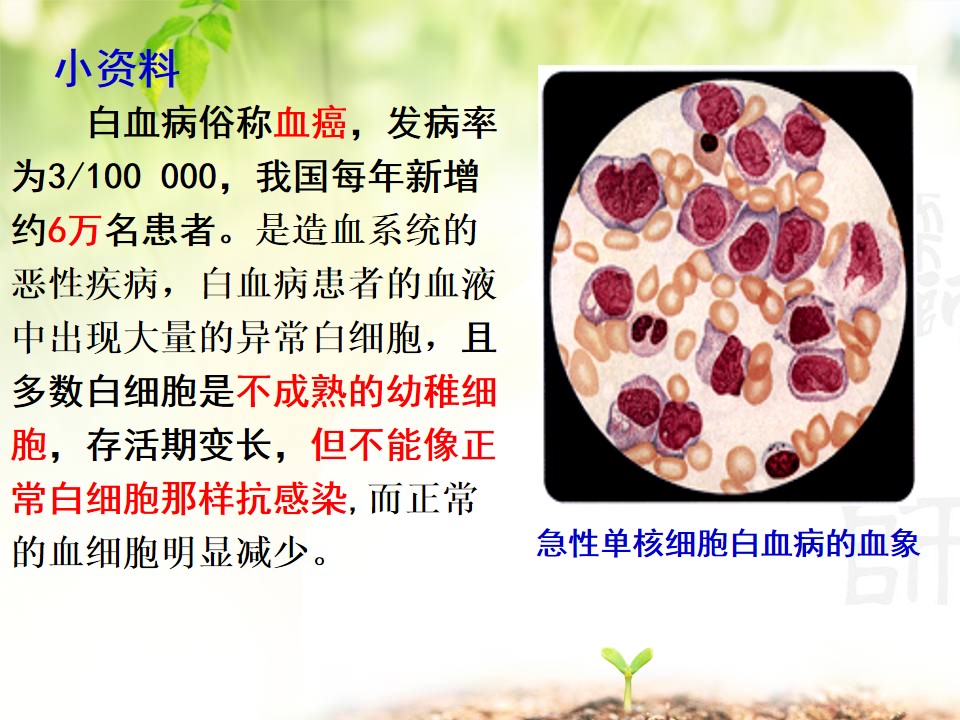 小资料

白血病俗称血癌，发病率为3/100 000，我国每年新增约6万名患者。是造血系统的恶性疾病，白血病患者的血液中出现大量的异常白细胞，且多数白细胞是不成熟的幼稚细胞，存活期变长，但不能像正常白细胞那样抗感染,而正常的血细胞明显减少。

急性单核细胞白血病的血象